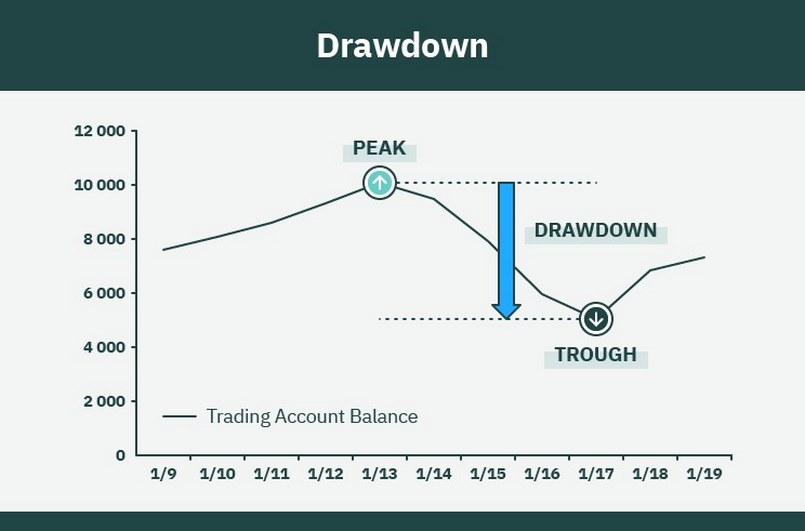 Drawdown

12 000
10 000
8 000
6 000
4 000
2 000
0

PEAK
DRAWDOWN
TROUGH

Trading Account Balance

1/9 1/10 1/11 1/12 1/13 1/14 1/15 1/16 1/17 1/18 1/19